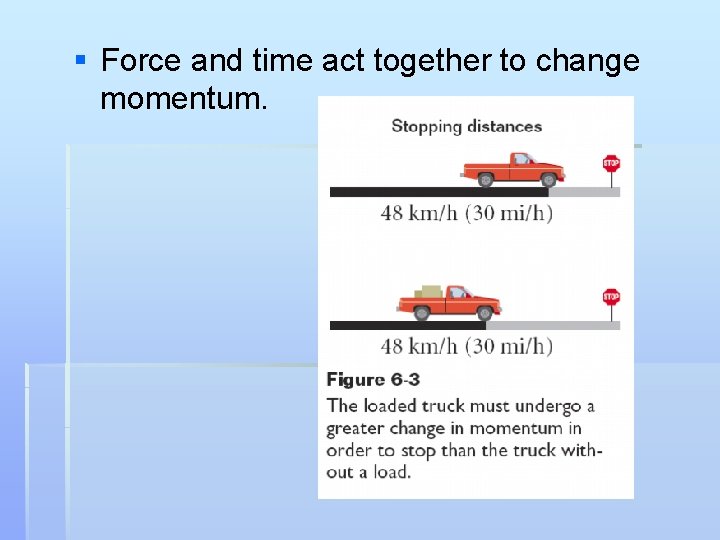 Force and time act together to change momentum.

Stopping distances

STOP

48 km/h (30 mi/h)

STOP

48 km/h (30 mi/h)

Figure 6-3
The loaded truck must undergo a greater change in momentum in order to stop than the truck without a load.